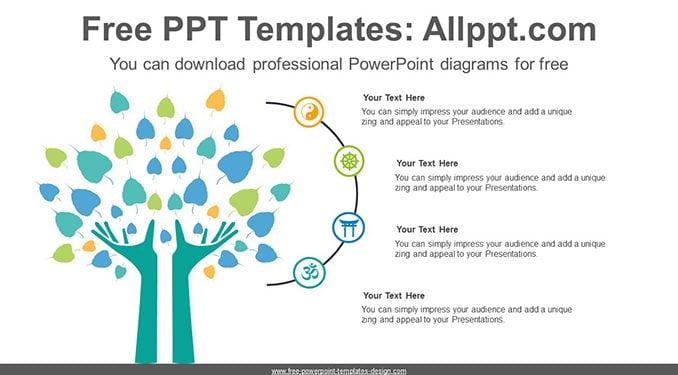 Free PPT Templates: Allppt.com

You can download professional PowerPoint diagrams for free

Your Text Here

You can simply impress your audience and add a unique zing and appeal to your Presentations.

Your Text Here

You can simply impress your audience and add a unique zing and appeal to your Presentations.

Your Text Here

You can simply impress your audience and add a unique zing and appeal to your Presentations.

Your Text Here

You can simply impress your audience and add a unique zing and appeal to your Presentations.

www.free-powerpoint-templates-design.com